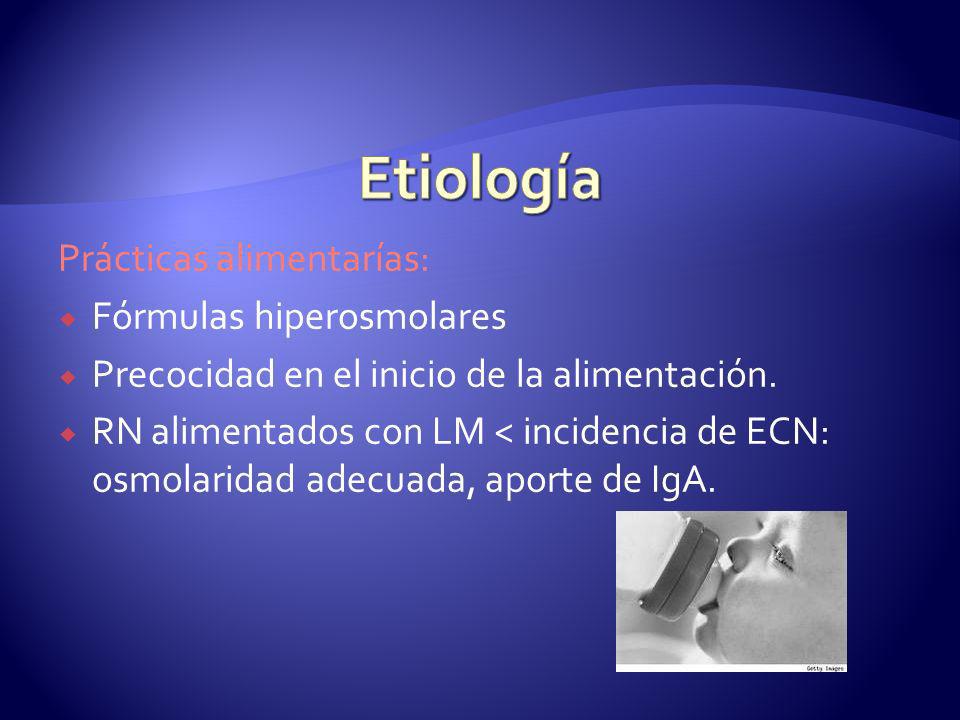 Etiología

Prácticas alimentarías:

Fórmulas hiperosmolares

Precocidad en el inicio de la alimentación.

RN alimentados con LM < incidencia de ECN: osmolaridad adecuada, aporte de IgA.

Getty Images